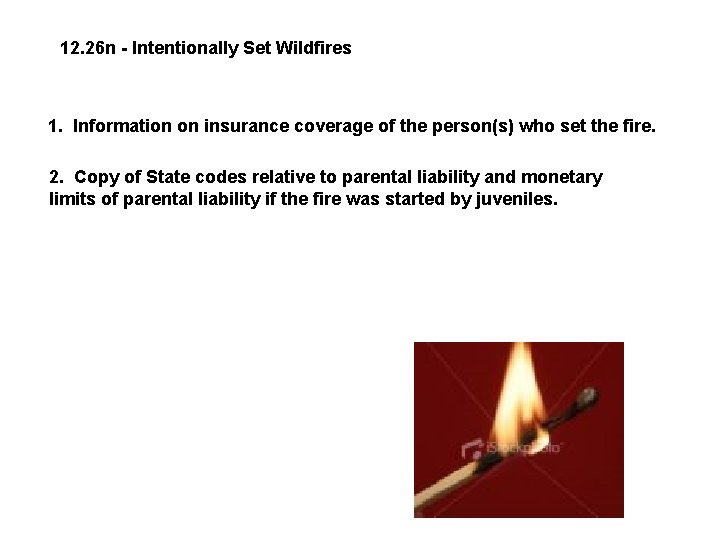 12.26n - Intentionally Set Wildfires

1. Information on insurance coverage of the person(s) who set the fire.

2. Copy of State codes relative to parental liability and monetary limits of parental liability if the fire was started by juveniles.

iStockphoto